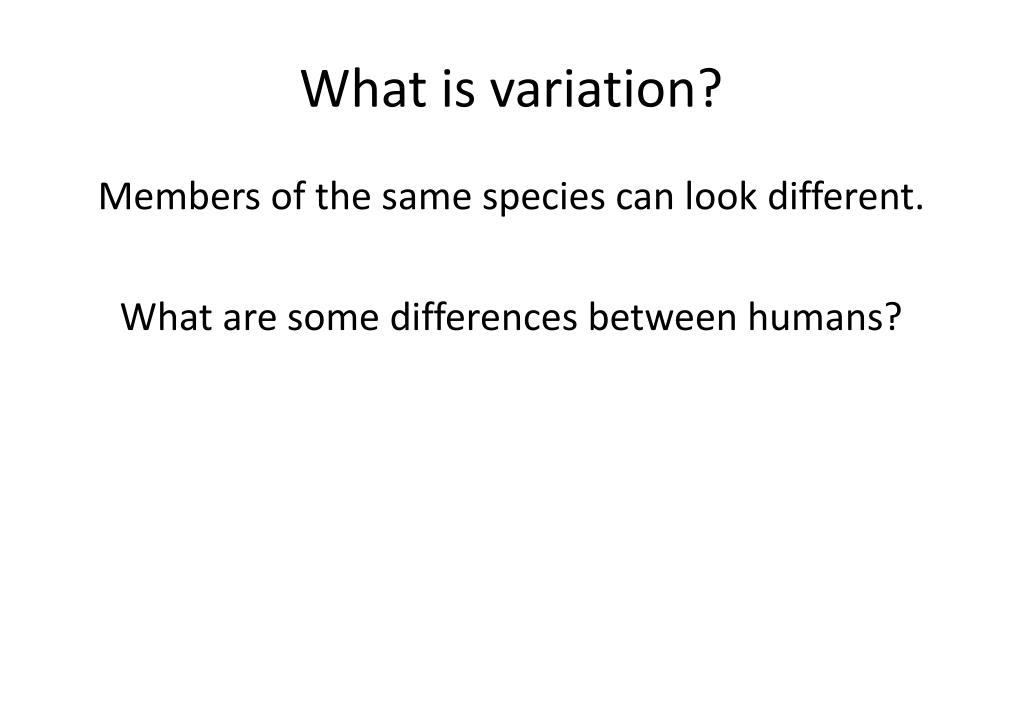 What is variation?

Members of the same species can look different.

What are some differences between humans?